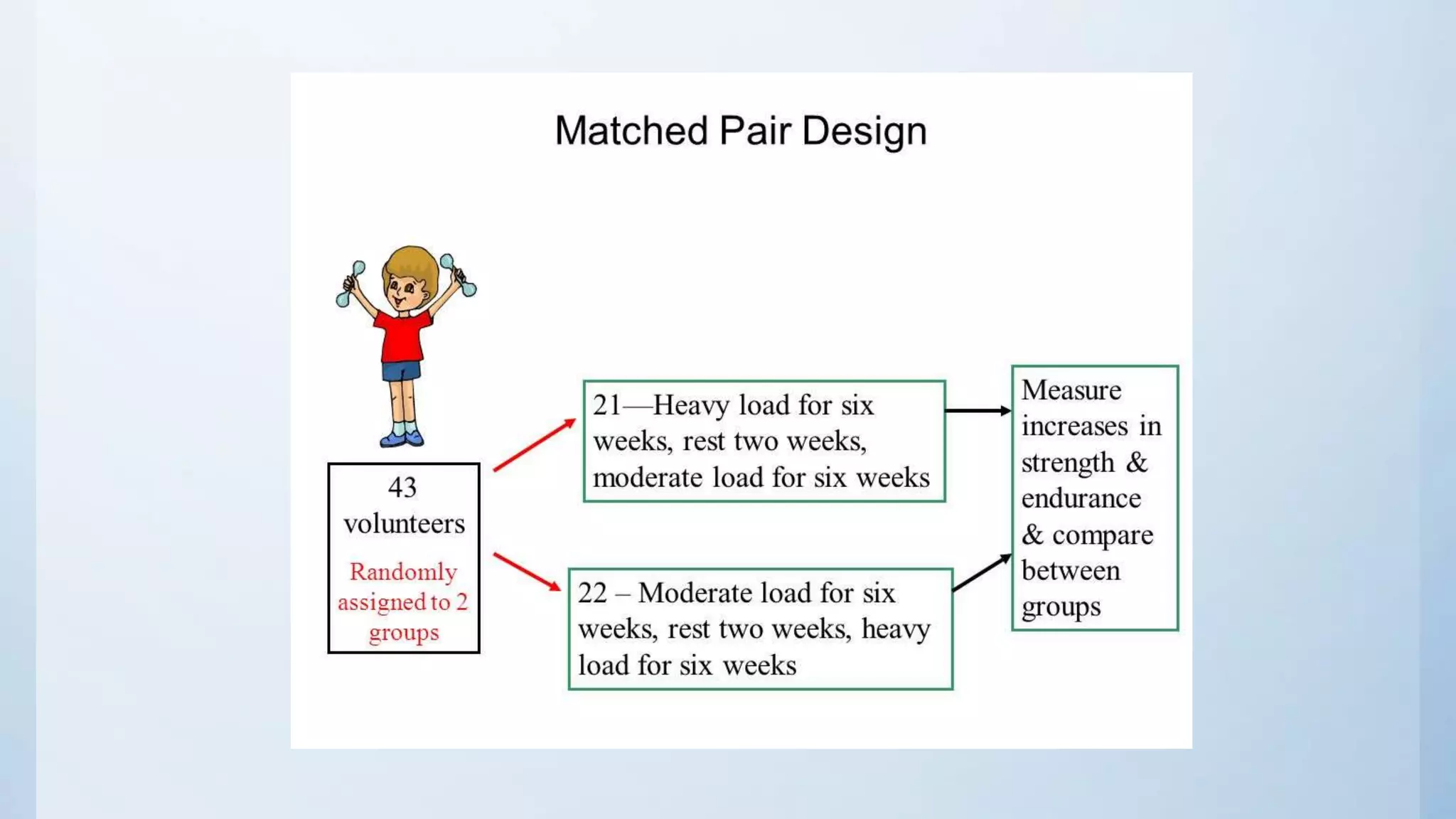 Matched Pair Design

43 volunteers

Randomly assigned to 2 groups

21—Heavy load for six weeks, rest two weeks, moderate load for six weeks

22 – Moderate load for six weeks, rest two weeks, heavy load for six weeks

Measure increases in strength & endurance & compare between groups